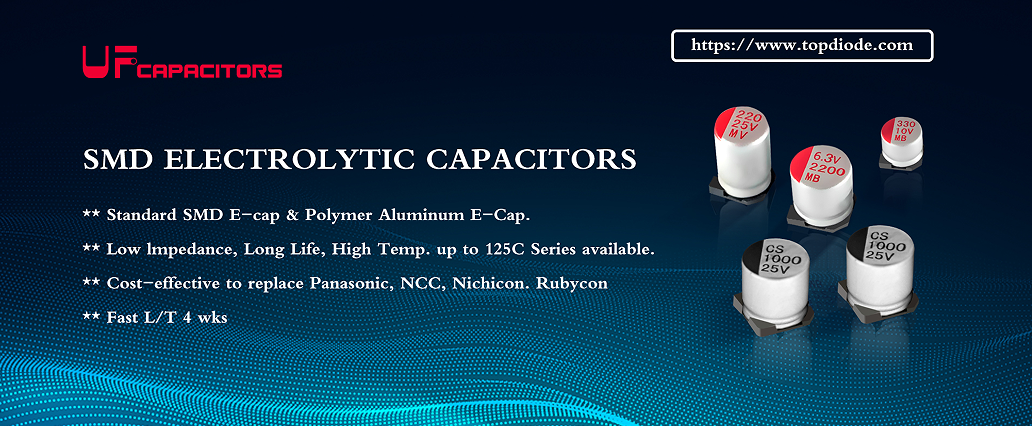 UF CAPACITORS

https://www.topdiode.com

SMD ELECTROLYTIC CAPACITORS

** Standard SMD E-cap & Polymer Aluminum E-Cap.

** Low lmpedance, Long Life, High Temp. up to 125C Series available.

** Cost-effective to replace Panasonic, NCC, Nichicon. Rubycon

** Fast L/T 4 wks

220 25V MV

6.3V 2200 MB

330 10V MB

CS 1000 25V

CS 1000 25V